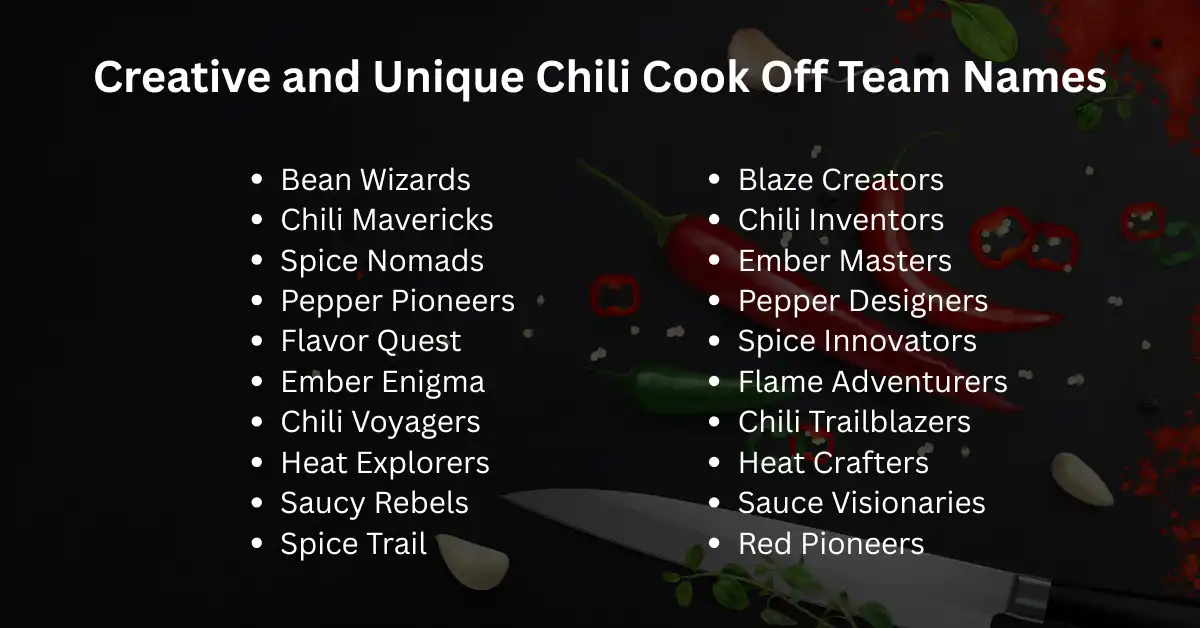 Creative and Unique Chili Cook Off Team Names

- Bean Wizards
- Chili Mavericks
- Spice Nomads
- Pepper Pioneers
- Flavor Quest
- Ember Enigma
- Chili Voyagers
- Heat Explorers
- Saucy Rebels
- Spice Trail

- Blaze Creators
- Chili Inventors
- Ember Masters
- Pepper Designers
- Spice Innovators
- Flame Adventurers
- Chili Trailblazers
- Heat Crafters
- Sauce Visionaries
- Red Pioneers